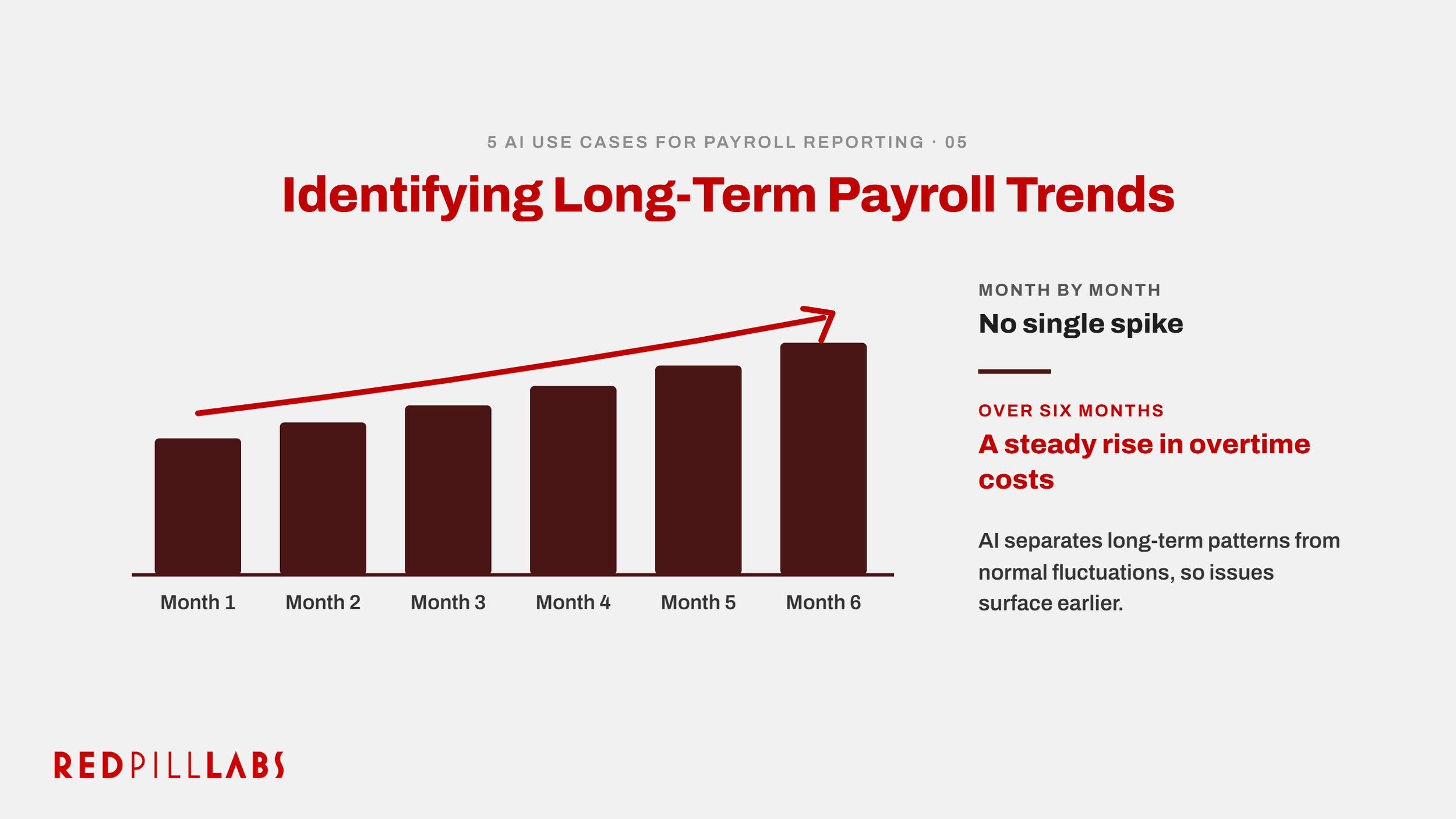 5 AI USE CASES FOR PAYROLL REPORTING · 05

Identifying Long-Term Payroll Trends

Month 1
Month 2
Month 3
Month 4
Month 5
Month 6

MONTH BY MONTH

No single spike

OVER SIX MONTHS

A steady rise in overtime costs

AI separates long-term patterns from normal fluctuations, so issues surface earlier.

REDPILLLABS